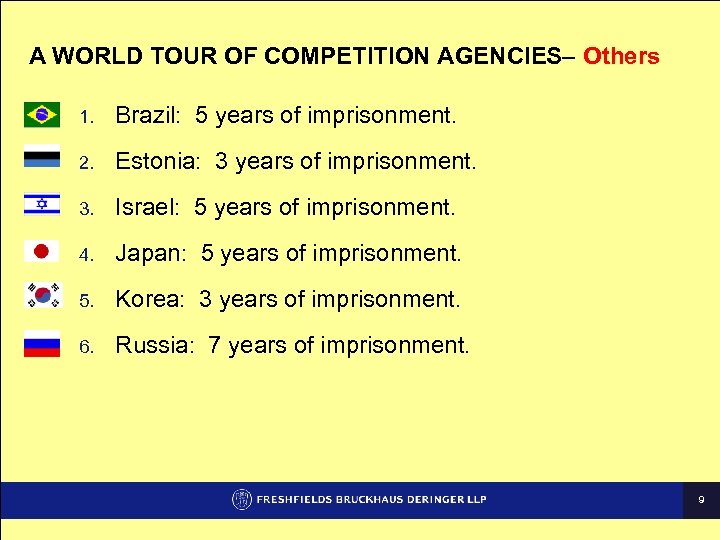 A WORLD TOUR OF COMPETITION AGENCIES– Others

1. Brazil: 5 years of imprisonment.

2. Estonia: 3 years of imprisonment.

3. Israel: 5 years of imprisonment.

4. Japan: 5 years of imprisonment.

5. Korea: 3 years of imprisonment.

6. Russia: 7 years of imprisonment.

FRESHFIELDS BRUCKHAUS DERINGER LLP

9